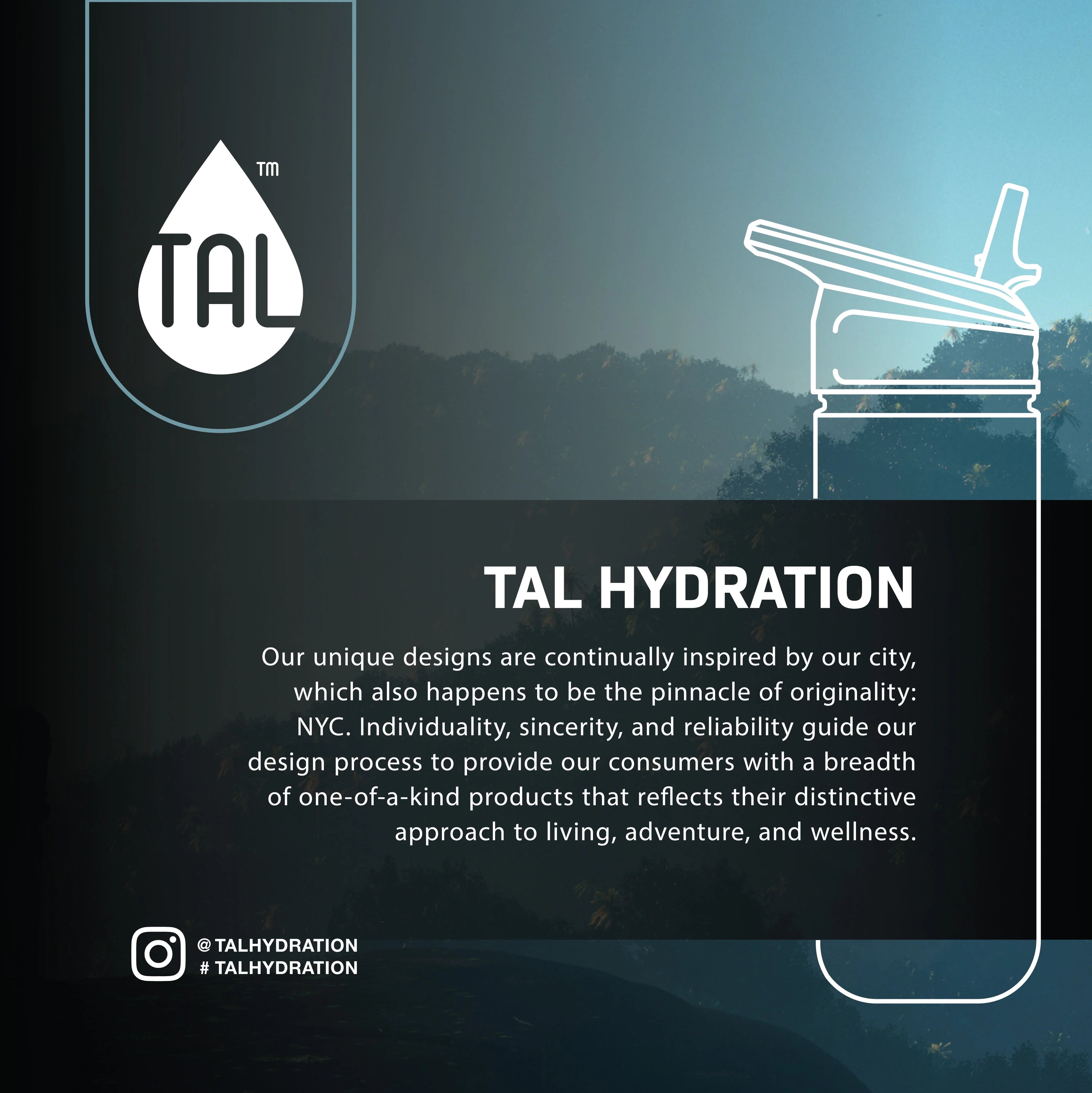 TAL ™

TAL HYDRATION

Our unique designs are continually inspired by our city, which also happens to be the pinnacle of originality: NYC. Individuality, sincerity, and reliability guide our design process to provide our consumers with a breadth of one-of-a-kind products that reflects their distinctive approach to living, adventure, and wellness.

@ TALHYDRATION
# TALHYDRATION